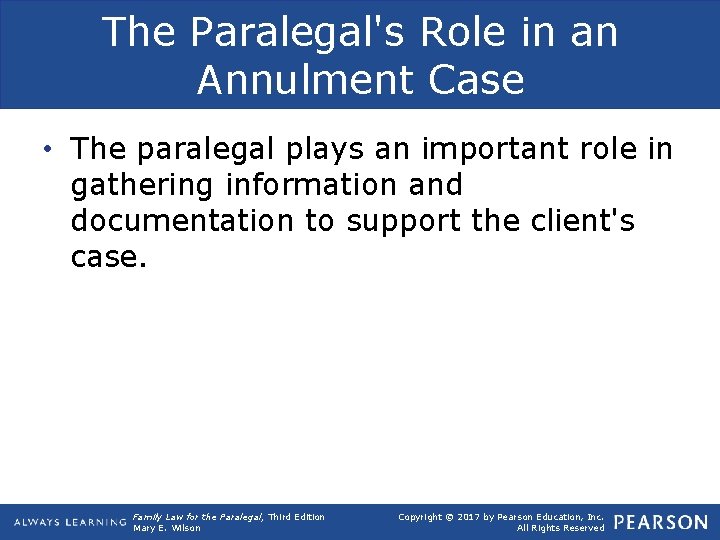 The Paralegal's Role in an Annulment Case

• The paralegal plays an important role in gathering information and documentation to support the client's case.

ALWAYS LEARNING Family Law for the Paralegal, Third Edition
Mary E. Wilson

Copyright © 2017 by Pearson Education, Inc.
All Rights Reserved PEARSON